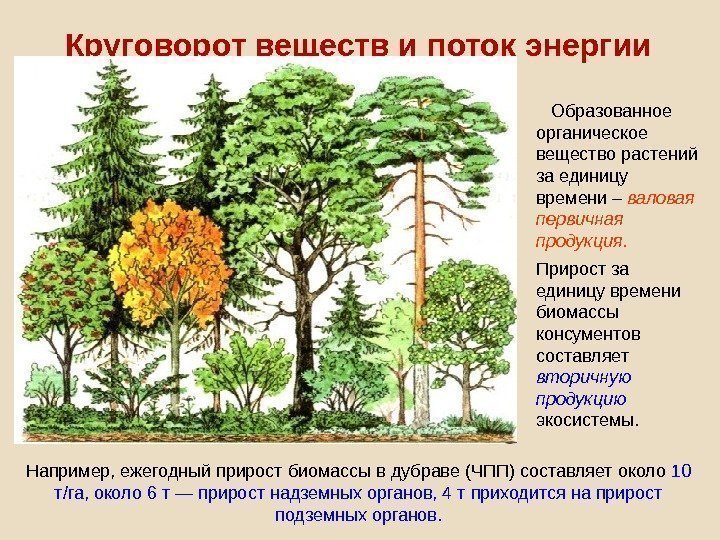 Круговорот веществ и поток энергии

Образованное органическое вещество растений за единицу времени – валовая первичная продукция.

Прирост за единицу времени биомассы консументов составляет вторичную продукцию экосистемы.

Например, ежегодный прирост биомассы в дубраве (ЧПП) составляет около 10 т/га, около 6 т — прирост надземных органов, 4 т приходится на прирост подземных органов.